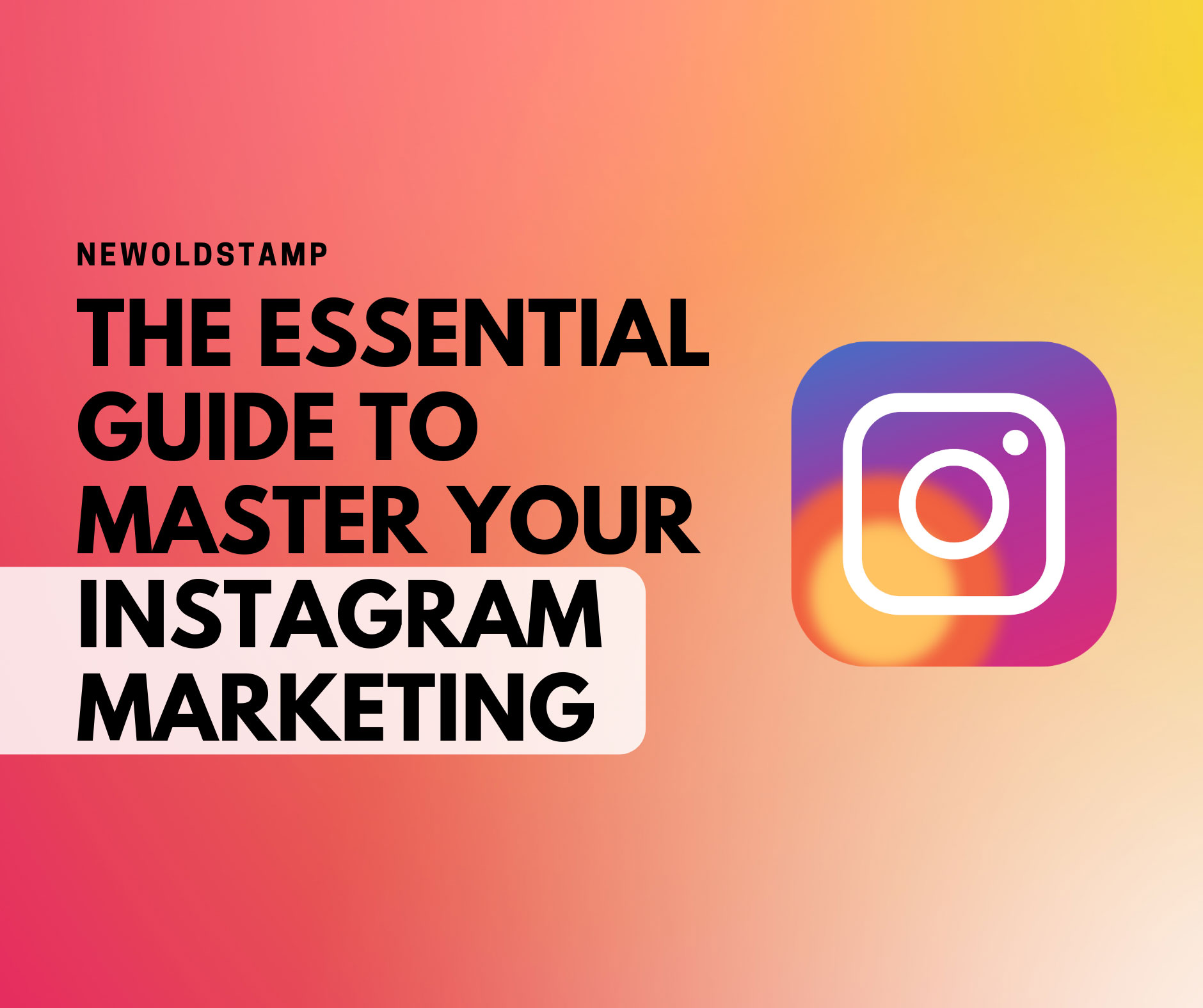 NEWOLDSTAMP

THE ESSENTIAL GUIDE TO MASTER YOUR INSTAGRAM MARKETING